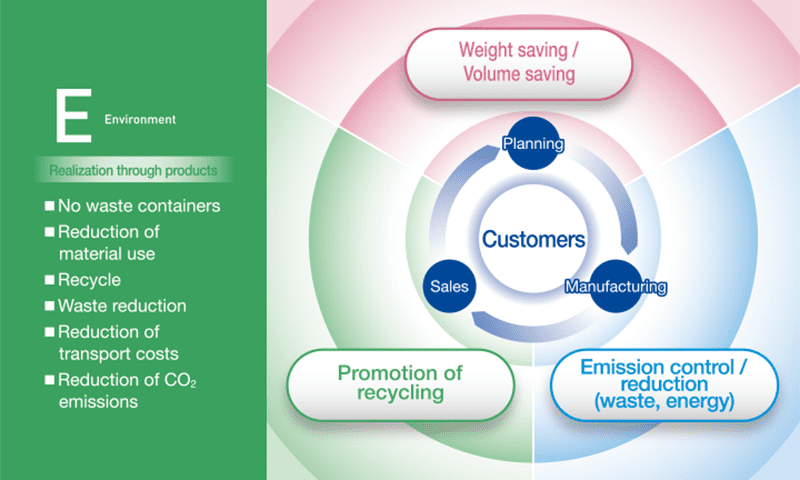 E Environment

Realization through products

■ No waste containers
■ Reduction of material use
■ Recycle
■ Waste reduction
■ Reduction of transport costs
■ Reduction of $CO_2$ emissions

Weight saving / Volume saving

Planning

Customers

Sales

Manufacturing

Promotion of recycling

Emission control / reduction (waste, energy)